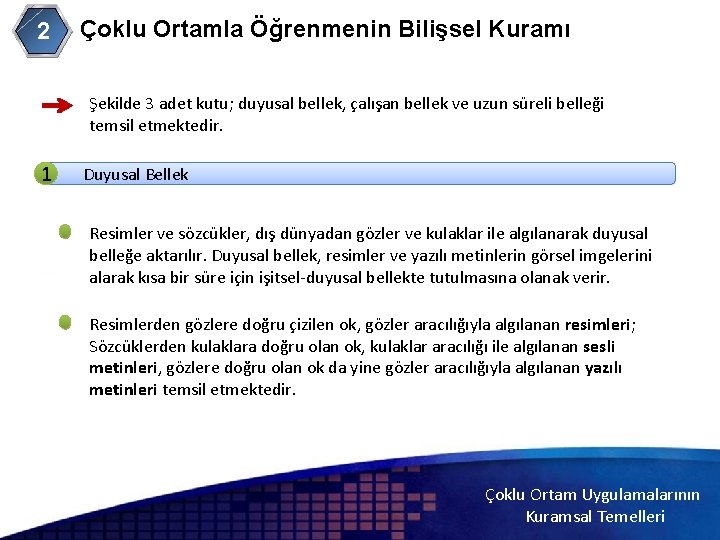 2 Çoklu Ortamla Öğrenmenin Bilişsel Kuramı

Şekilde 3 adet kutu; duyusal bellek, çalışan bellek ve uzun süreli belleği temsil etmektedir.

1 Duyusal Bellek

Resimler ve sözcükler, dış dünyadan gözler ve kulaklar ile algılanarak duyusal belleğe aktarılır. Duyusal bellek, resimler ve yazılı metinlerin görsel imgelerini alarak kısa bir süre için işitsel-duyusal bellekte tutulmasına olanak verir.

Resimlerden gözlere doğru çizilen ok, gözler aracılığıyla algılanan resimleri; Sözcüklerden kulaklara doğru olan ok, kulaklar aracılığı ile algılanan sesli metinleri, gözlere doğru olan ok da yine gözler aracılığıyla algılanan yazılı metinleri temsil etmektedir.

Çoklu Ortam Uygulamalarının Kuramsal Temelleri